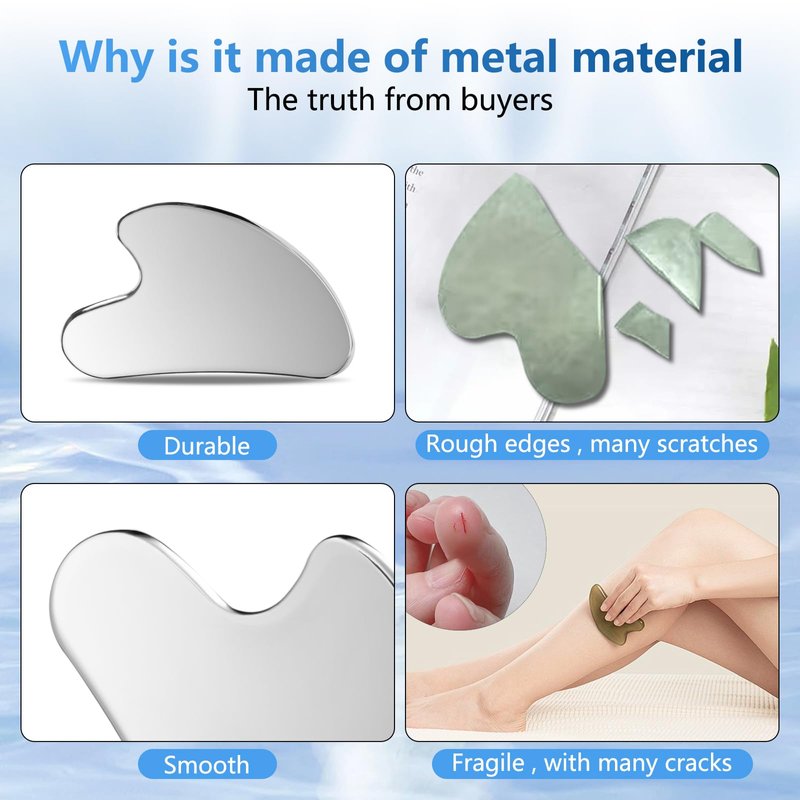 Why is it made of metal material
The truth from buyers

Durable

Rough edges , many scratches

Smooth

Fragile , with many cracks